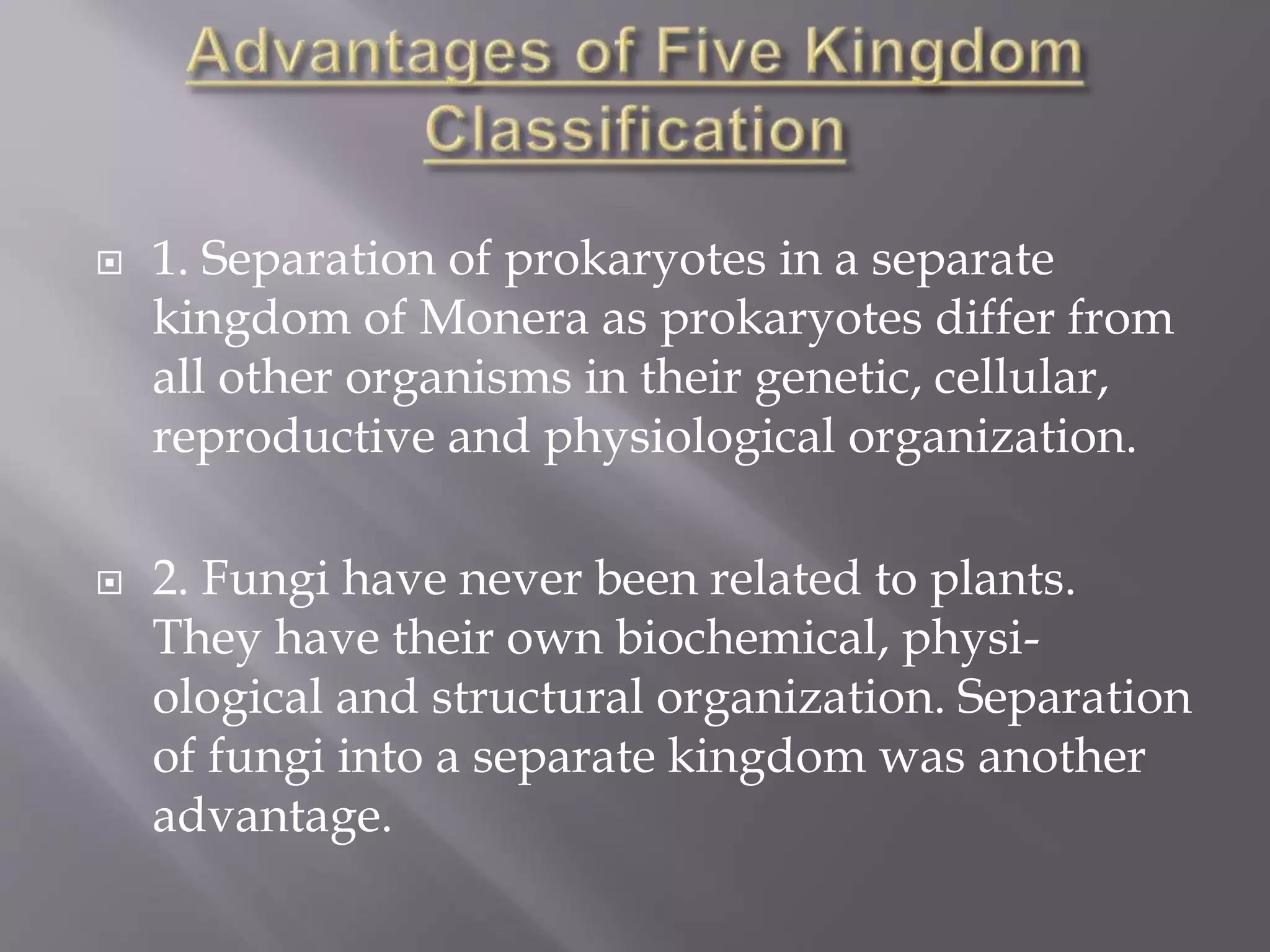 Advantages of Five Kingdom Classification

1. Separation of prokaryotes in a separate kingdom of Monera as prokaryotes differ from all other organisms in their genetic, cellular, reproductive and physiological organization.

2. Fungi have never been related to plants. They have their own biochemical, physiological and structural organization. Separation of fungi into a separate kingdom was another advantage.